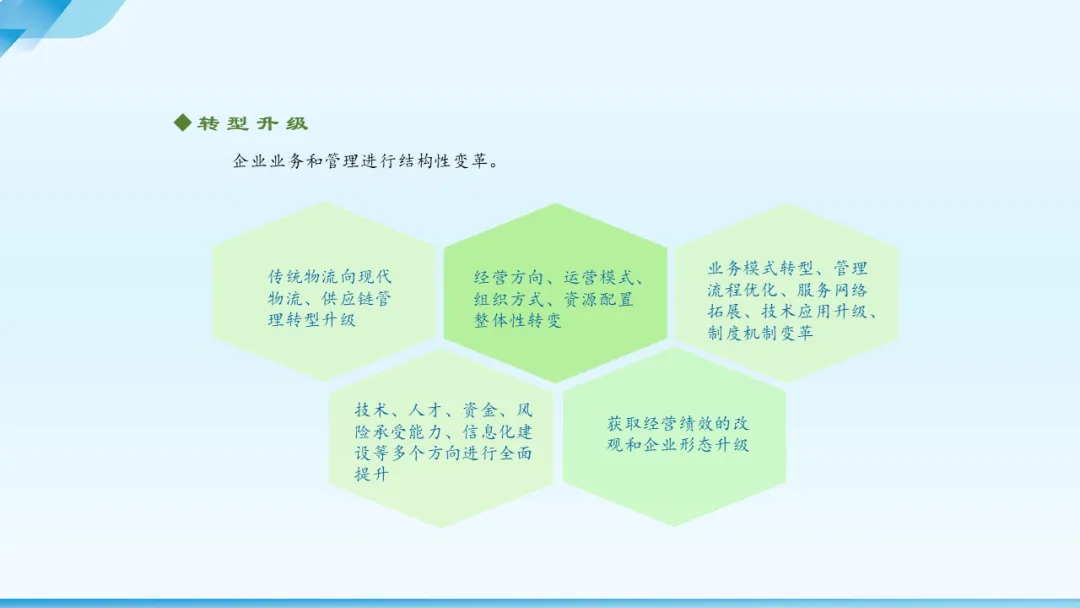 ◆ 转型升级

企业业务和管理进行结构性变革。

传统物流向现代物流、供应链管理转型升级

经营方向、运营模式、组织方式、资源配置整体性转变

业务模式转型、管理流程优化、服务网络拓展、技术应用升级、制度机制变革

技术、人才、资金、风险承受能力、信息化建设等多个方向进行全面提升

获取经营绩效的改观和企业形态升级